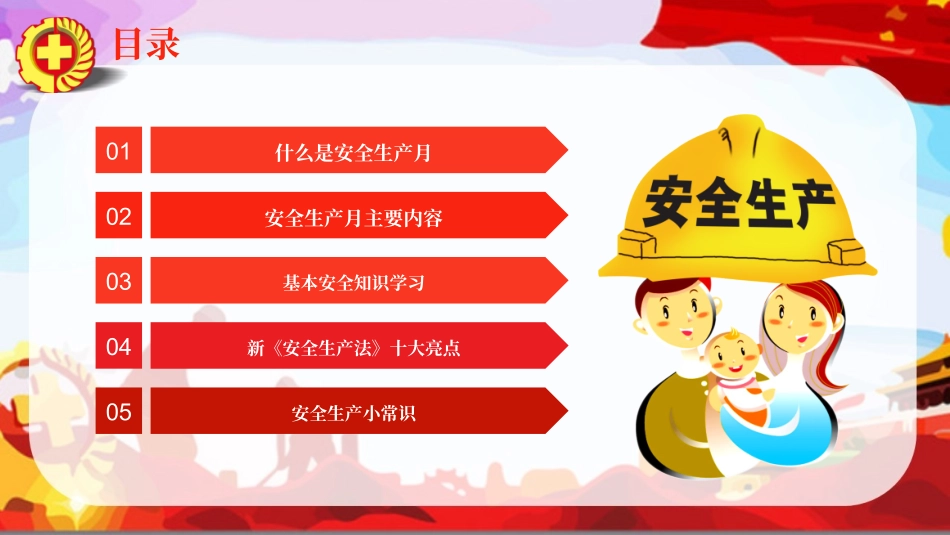 目录

01 什么是安全生产月

02 安全生产月主要内容

03 基本安全知识学习

04 新《安全生产法》十大亮点

05 安全生产小常识

安全生产